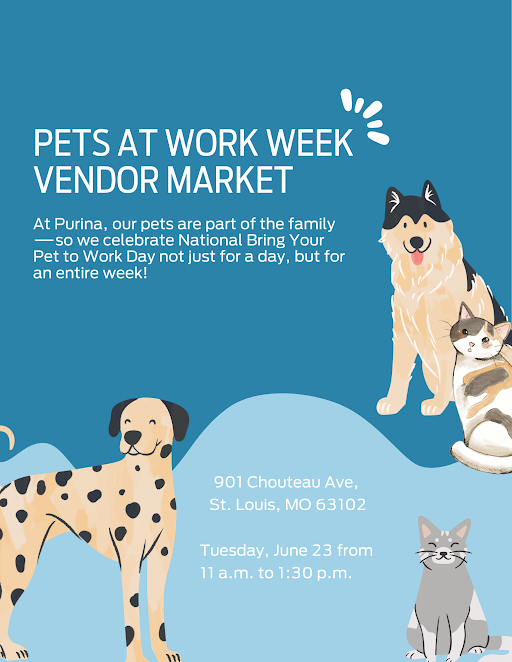 PETS AT WORK WEEK VENDOR MARKET

At Purina, our pets are part of the family —so we celebrate National Bring Your Pet to Work Day not just for a day, but for an entire week!

901 Chouteau Ave,
St. Louis, MO 63102

Tuesday, June 23 from
11 a.m. to 1:30 p.m.